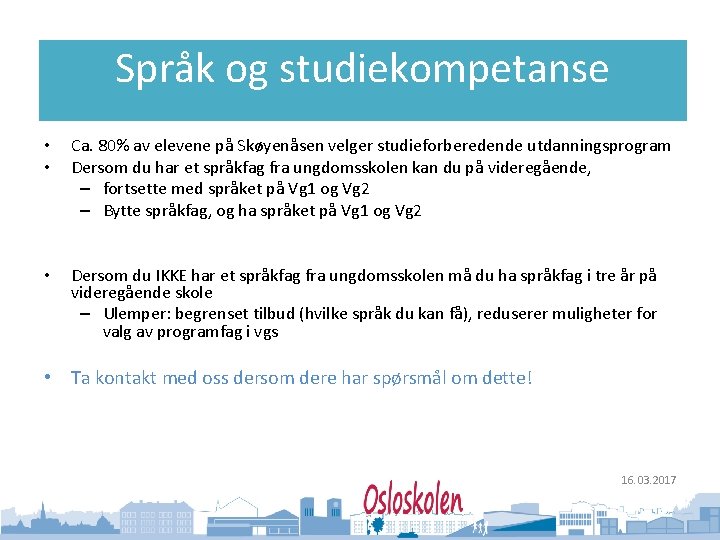 Språk og studiekompetanse

• Ca. 80% av elevene på Skøyenåsen velger studieforberedende utdanningsprogram
• Dersom du har et språkfag fra ungdomsskolen kan du på videregående,
– fortsette med språket på Vg1 og Vg2
– Bytte språkfag, og ha språket på Vg1 og Vg2

• Dersom du IKKE har et språkfag fra ungdomsskolen må du ha språkfag i tre år på videregående skole
– Ulemper: begrenset tilbud (hvilke språk du kan få), reduserer muligheter for valg av programfag i vgs

• Ta kontakt med oss dersom dere har spørsmål om dette!

16.03.2017

Osloskolen